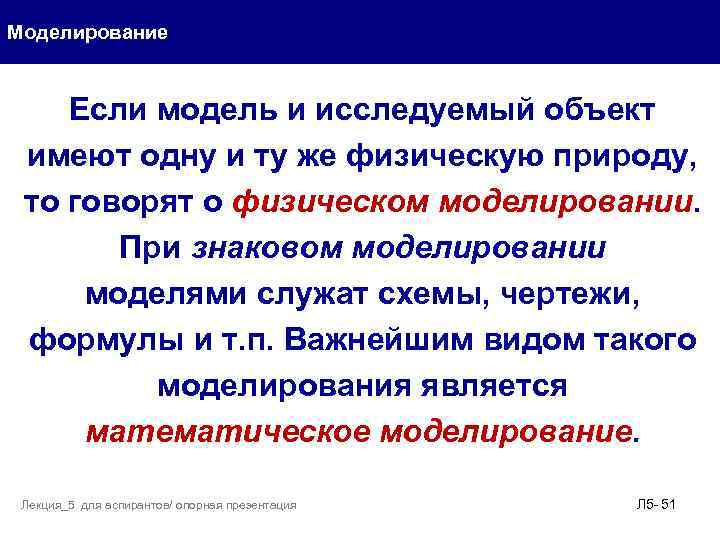 Моделирование

Если модель и исследуемый объект имеют одну и ту же физическую природу, то говорят о физическом моделировании. При знаковом моделировании моделями служат схемы, чертежи, формулы и т.п. Важнейшим видом такого моделирования является математическое моделирование.

Лекция_5 для аспирантов/ опорная презентация

Л5- 51